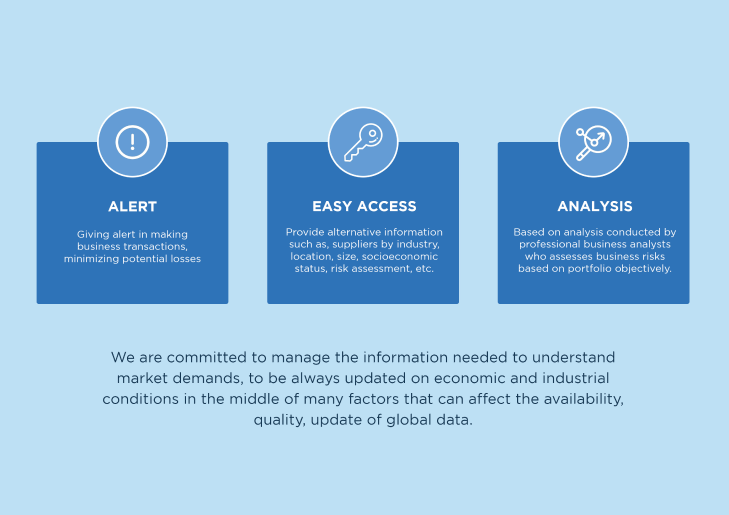 ALERT

Giving alert in making business transactions, minimizing potential losses

EASY ACCESS

Provide alternative information such as, suppliers by industry, location, size, socioeconomic status, risk assessment, etc.

ANALYSIS

Based on analysis conducted by professional business analysts who assesses business risks based on portfolio objectively.

We are committed to manage the information needed to understand market demands, to be always updated on economic and industrial conditions in the middle of many factors that can affect the availability, quality, update of global data.